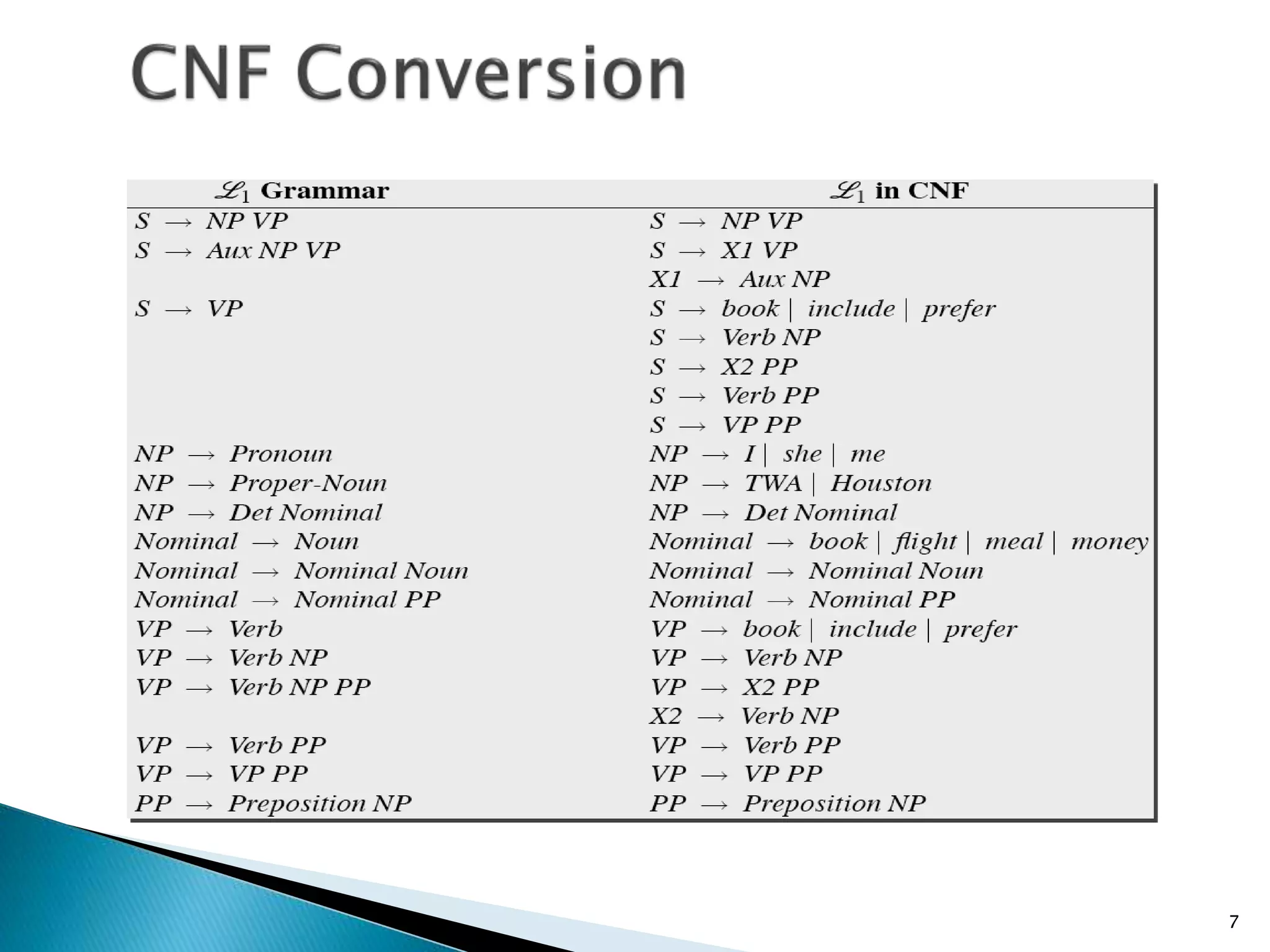 CNF Conversion

| $\mathscr{L}_1$ Grammar | $\mathscr{L}_1$ in CNF |
|---|---|
| $S \rightarrow NP\ VP$ | $S \rightarrow NP\ VP$ |
| $S \rightarrow Aux\ NP\ VP$ | $S \rightarrow X1\ VP$ |
| | $X1 \rightarrow Aux\ NP$ |
| $S \rightarrow VP$ | $S \rightarrow book \mid include \mid prefer$ |
| | $S \rightarrow Verb\ NP$ |
| | $S \rightarrow X2\ PP$ |
| | $S \rightarrow Verb\ PP$ |
| | $S \rightarrow VP\ PP$ |
| $NP \rightarrow Pronoun$ | $NP \rightarrow I \mid she \mid me$ |
| $NP \rightarrow Proper\text{-}Noun$ | $NP \rightarrow TWA \mid Houston$ |
| $NP \rightarrow Det\ Nominal$ | $NP \rightarrow Det\ Nominal$ |
| $Nominal \rightarrow Noun$ | $Nominal \rightarrow book \mid flight \mid meal \mid money$ |
| $Nominal \rightarrow Nominal\ Noun$ | $Nominal \rightarrow Nominal\ Noun$ |
| $Nominal \rightarrow Nominal\ PP$ | $Nominal \rightarrow Nominal\ PP$ |
| $VP \rightarrow Verb$ | $VP \rightarrow book \mid include \mid prefer$ |
| $VP \rightarrow Verb\ NP$ | $VP \rightarrow Verb\ NP$ |
| $VP \rightarrow Verb\ NP\ PP$ | $VP \rightarrow X2\ PP$ |
| | $X2 \rightarrow Verb\ NP$ |
| $VP \rightarrow Verb\ PP$ | $VP \rightarrow Verb\ PP$ |
| $VP \rightarrow VP\ PP$ | $VP \rightarrow VP\ PP$ |
| $PP \rightarrow Preposition\ NP$ | $PP \rightarrow Preposition\ NP$ |

7